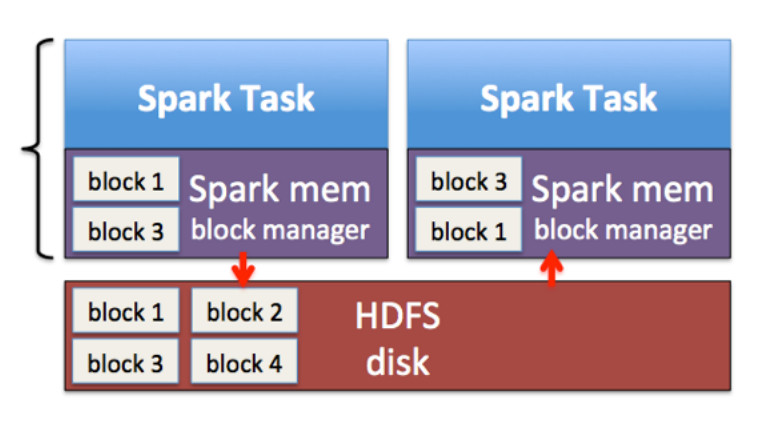 Spark Task

block 1
block 3
Spark mem
block manager

Spark Task

block 3
block 1
Spark mem
block manager

block 1
block 2
block 3
block 4
HDFS
disk